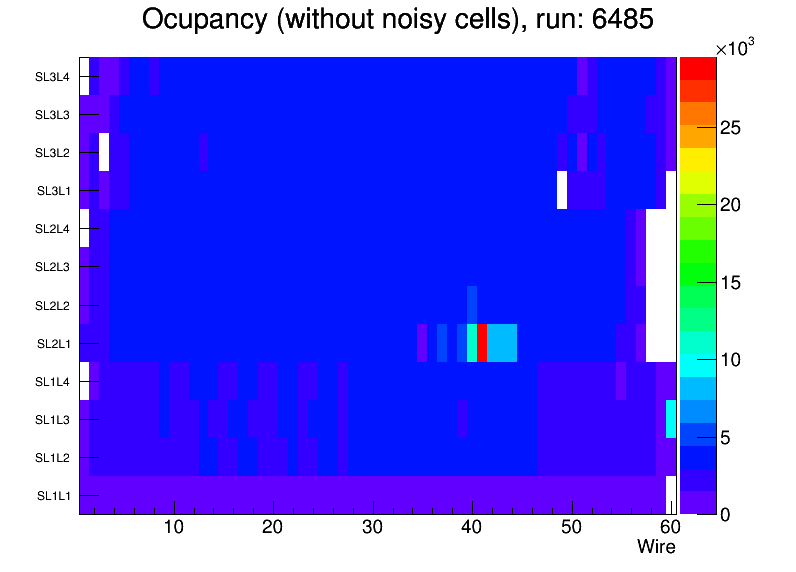 Ocupancy (without noisy cells), run: 6485

SL3L4
SL3L3
SL3L2
SL3L1
SL2L4
SL2L3
SL2L2
SL2L1
SL1L4
SL1L3
SL1L2
SL1L1

10 20 30 40 50 60
Wire

$\times10^3$
25
20
15
10
5
0